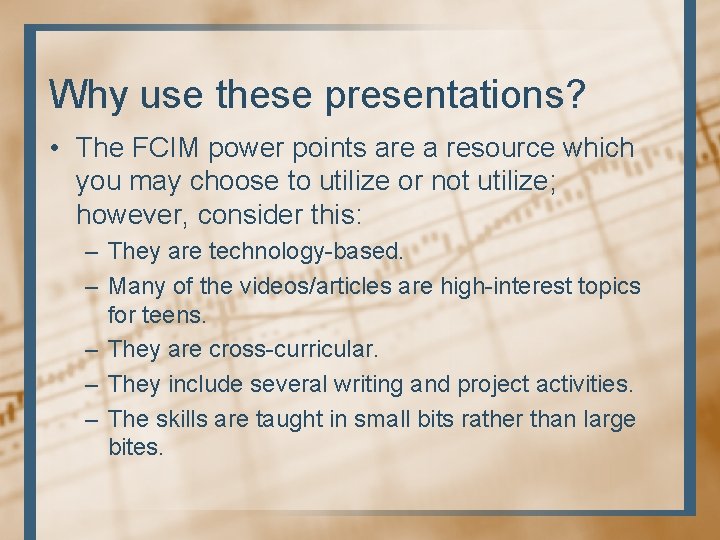 Why use these presentations?

• The FCIM power points are a resource which you may choose to utilize or not utilize; however, consider this:

– They are technology-based.
– Many of the videos/articles are high-interest topics for teens.
– They are cross-curricular.
– They include several writing and project activities.
– The skills are taught in small bits rather than large bites.